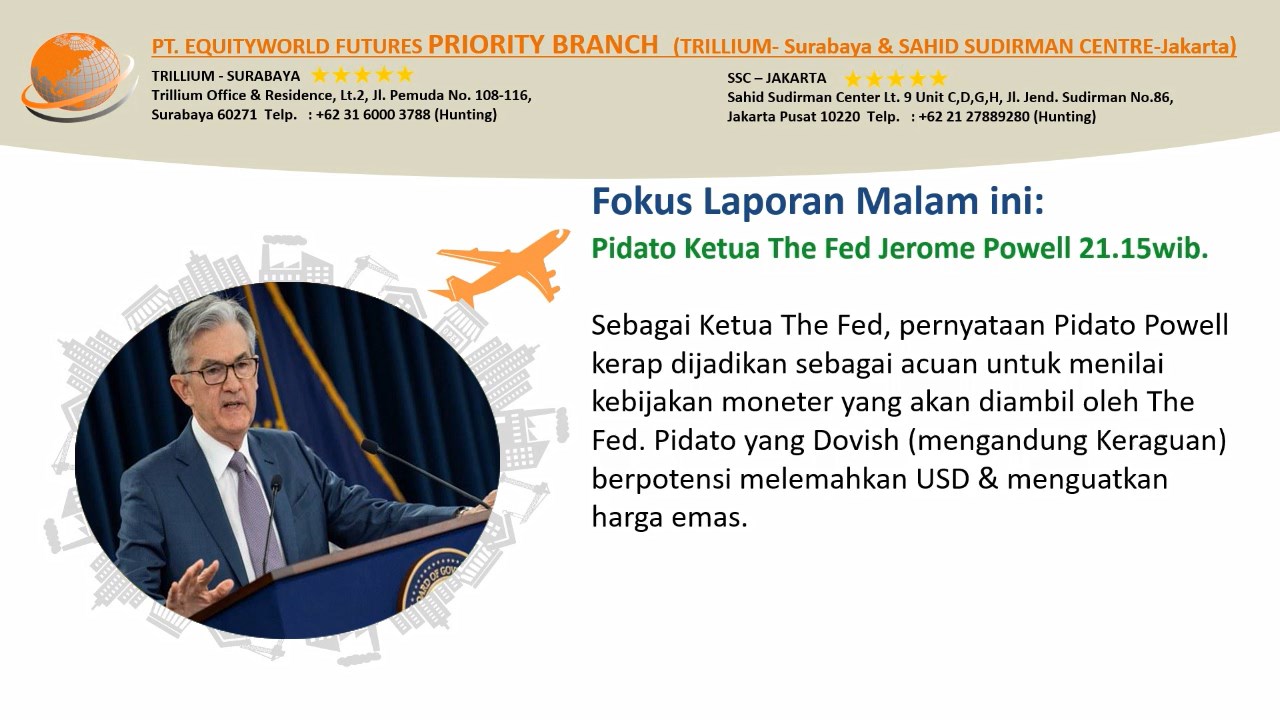 PT. EQUITYWORLD FUTURES PRIORITY BRANCH (TRILLIUM- Surabaya & SAHID SUDIRMAN CENTRE-Jakarta)

TRILLIUM - SURABAYA ★★★★★
Trillium Office & Residence, Lt.2, Jl. Pemuda No. 108-116, Surabaya 60271 Telp. : +62 31 6000 3788 (Hunting)

SSC – JAKARTA ★★★★★
Sahid Sudirman Center Lt. 9 Unit C,D,G,H, Jl. Jend. Sudirman No.86, Jakarta Pusat 10220 Telp. : +62 21 27889280 (Hunting)

Fokus Laporan Malam ini:

Pidato Ketua The Fed Jerome Powell 21.15wib.

Sebagai Ketua The Fed, pernyataan Pidato Powell kerap dijadikan sebagai acuan untuk menilai kebijakan moneter yang akan diambil oleh The Fed. Pidato yang Dovish (mengandung Keraguan) berpotensi melemahkan USD & menguatkan harga emas.